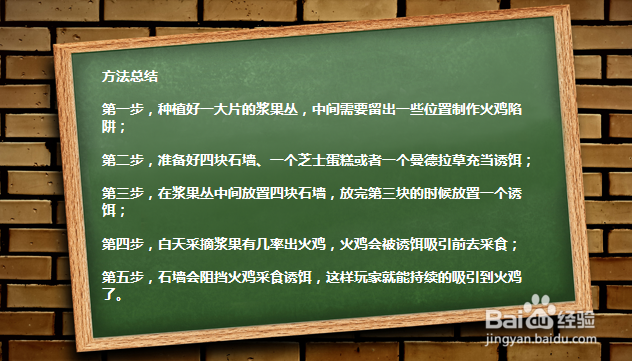 方法总结

第一步，种植好一大片的浆果丛，中间需要留出一些位置制作火鸡陷阱；

第二步，准备好四块石墙、一个芝士蛋糕或者一个曼德拉草充当诱饵；

第三步，在浆果丛中间放置四块石墙，放完第三块的时候放置一个诱饵；

第四步，白天采摘浆果有几率出火鸡，火鸡会被诱饵吸引前去采食；

第五步，石墙会阻挡火鸡采食诱饵，这样玩家就能持续的吸引到火鸡了。

Baidu经验
jingyan.baidu.com